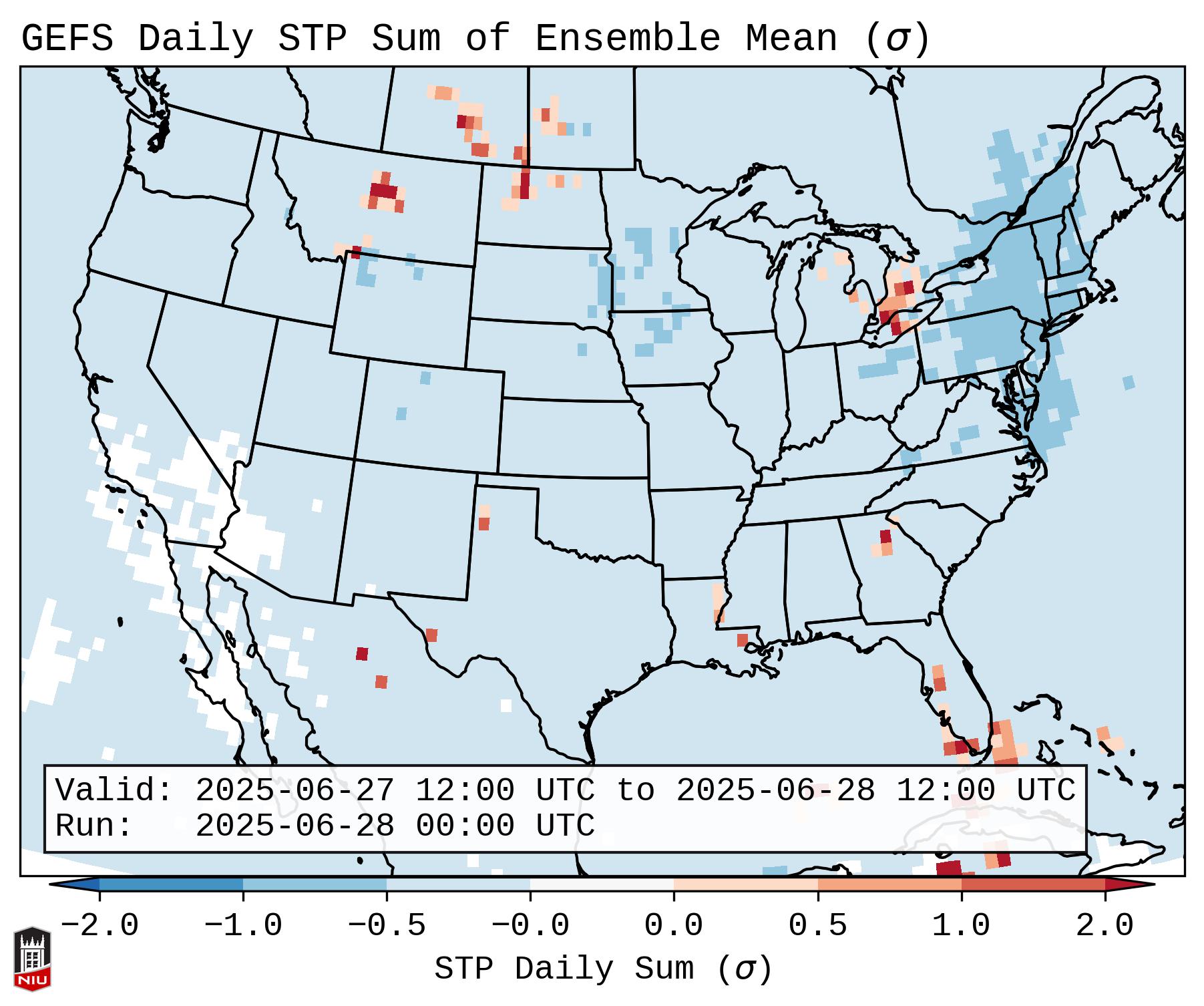 GEFS Daily STP Sum of Ensemble Mean ($\sigma$)

Valid: 2025-06-27 12:00 UTC to 2025-06-28 12:00 UTC
Run: 2025-06-28 00:00 UTC

−2.0 −1.0 −0.5 −0.0 0.0 0.5 1.0 2.0

STP Daily Sum ($\sigma$)

NIU